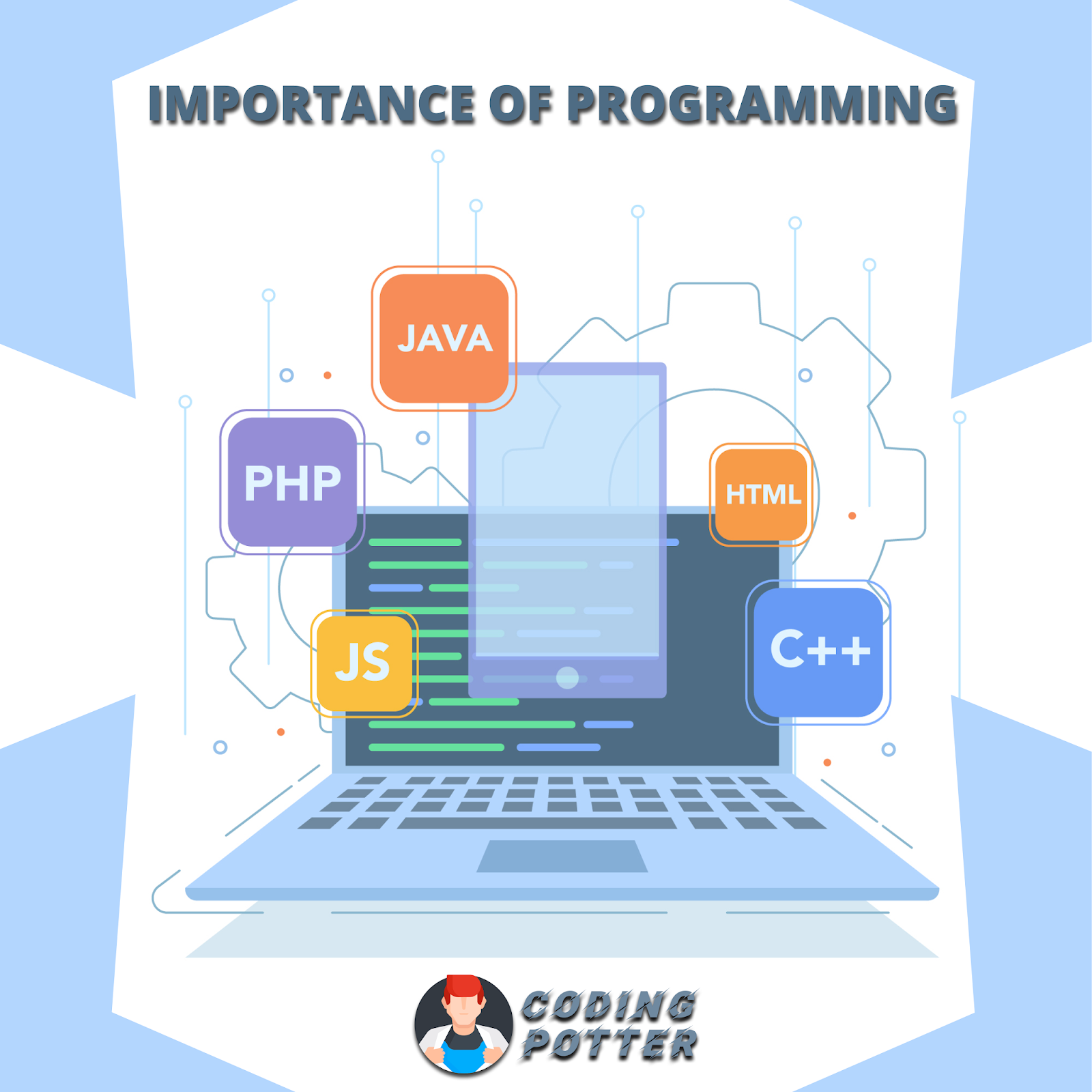 IMPORTANCE OF PROGRAMMING

JAVA

PHP

HTML

JS

C++

CODING POTTER